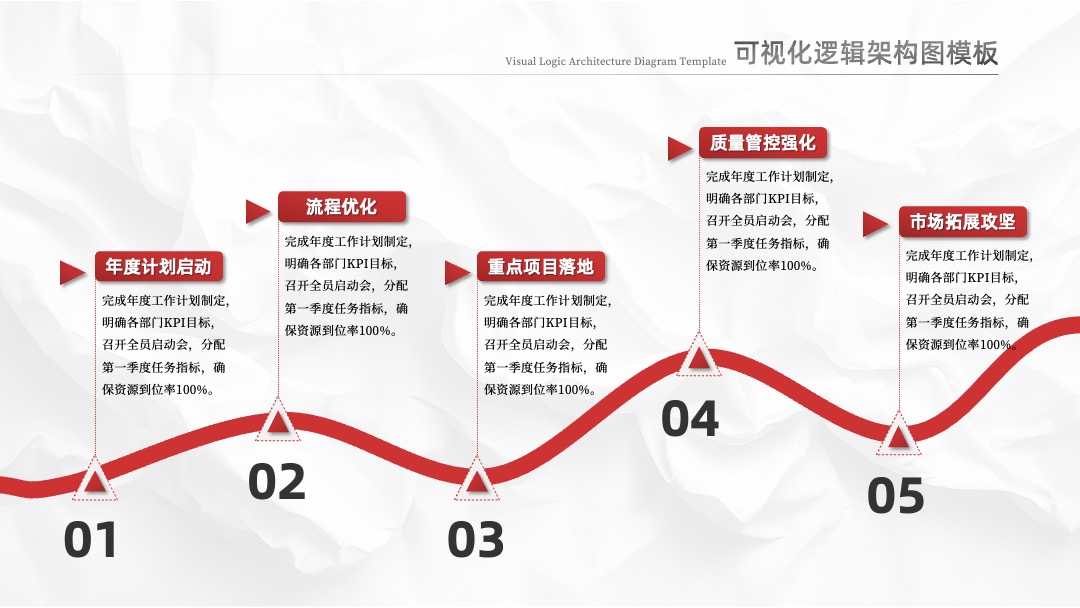 Visual Logic Architecture Diagram Template 可视化逻辑架构图模板

年度计划启动

完成年度工作计划制定，明确各部门KPI目标，召开全员启动会，分配第一季度任务指标，确保资源到位率100%。

01

流程优化

完成年度工作计划制定，明确各部门KPI目标，召开全员启动会，分配第一季度任务指标，确保资源到位率100%。

02

重点项目落地

完成年度工作计划制定，明确各部门KPI目标，召开全员启动会，分配第一季度任务指标，确保资源到位率100%。

03

质量管控强化

完成年度工作计划制定，明确各部门KPI目标，召开全员启动会，分配第一季度任务指标，确保资源到位率100%。

04

市场拓展攻坚

完成年度工作计划制定，明确各部门KPI目标，召开全员启动会，分配第一季度任务指标，确保资源到位率100%。

05